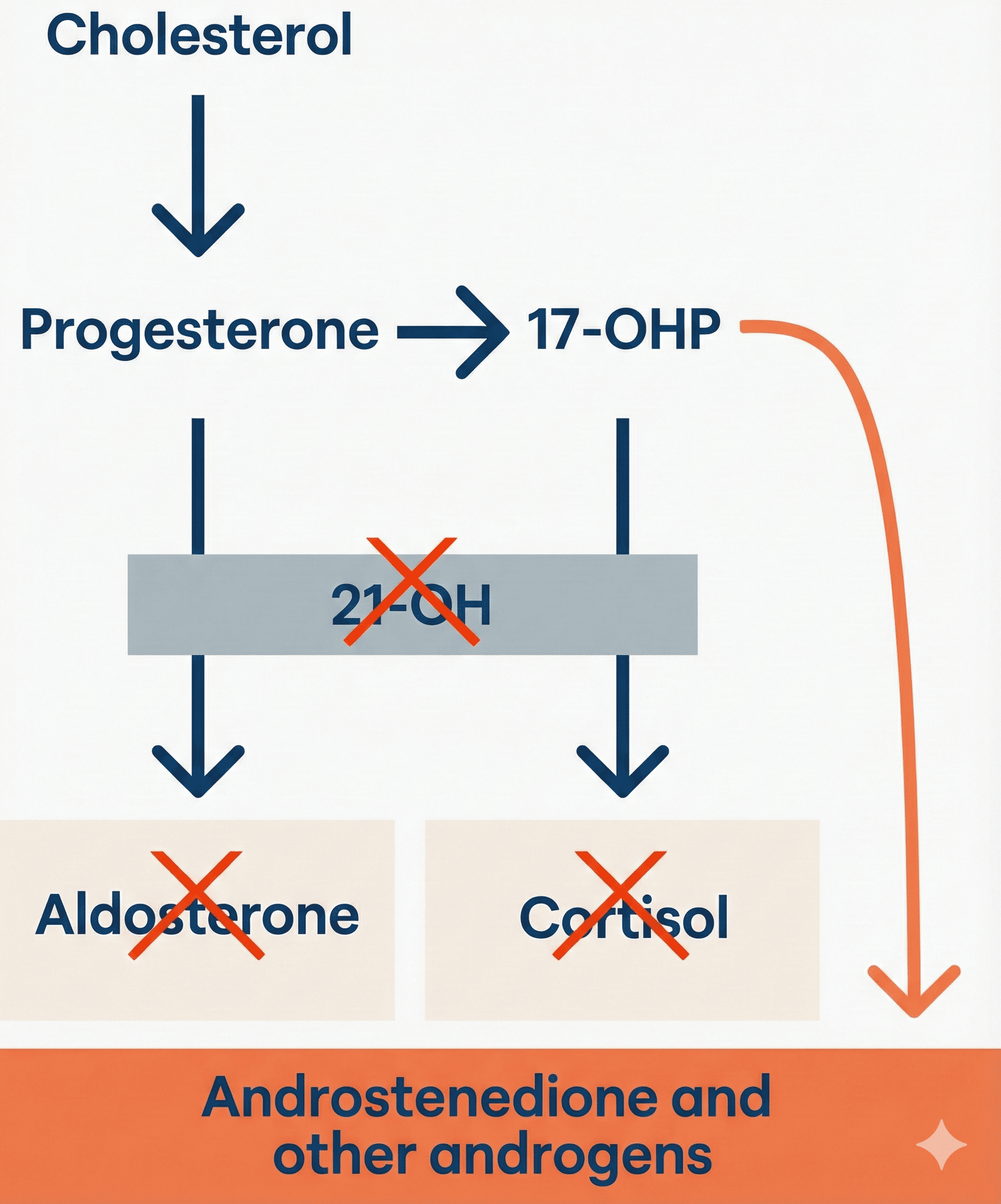 Cholesterol

Progesterone 17-OHP

21-OH

Aldosterone

Cortisol

Androstenedione and other androgens